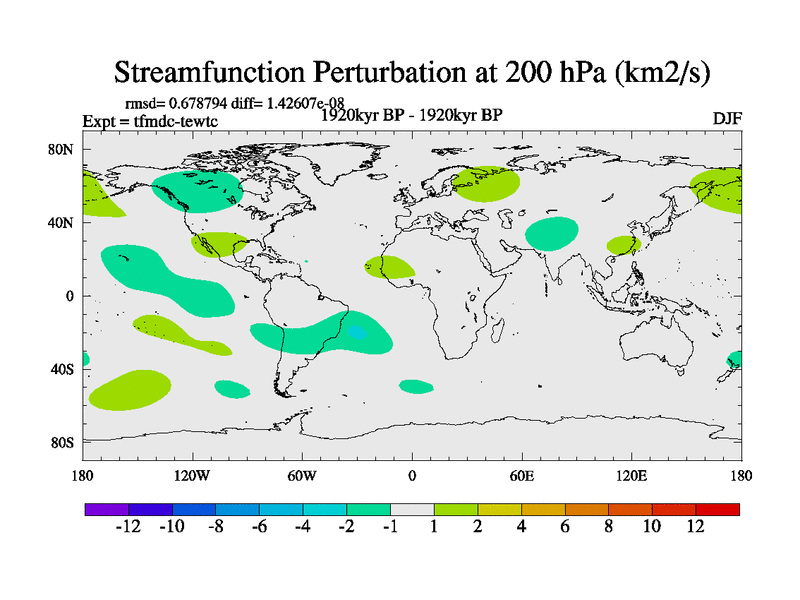 Streamfunction Perturbation at 200 hPa (km2/s)

rmsd= 0.678794 diff= 1.42607e-08
Expt = tfmdc-tewtc
1920kyr BP - 1920kyr BP
DJF

80N
40N
0
40S
80S

180
120W
60W
0
60E
120E
180

-12 -10 -8 -6 -4 -2 -1 1 2 4 6 8 10 12